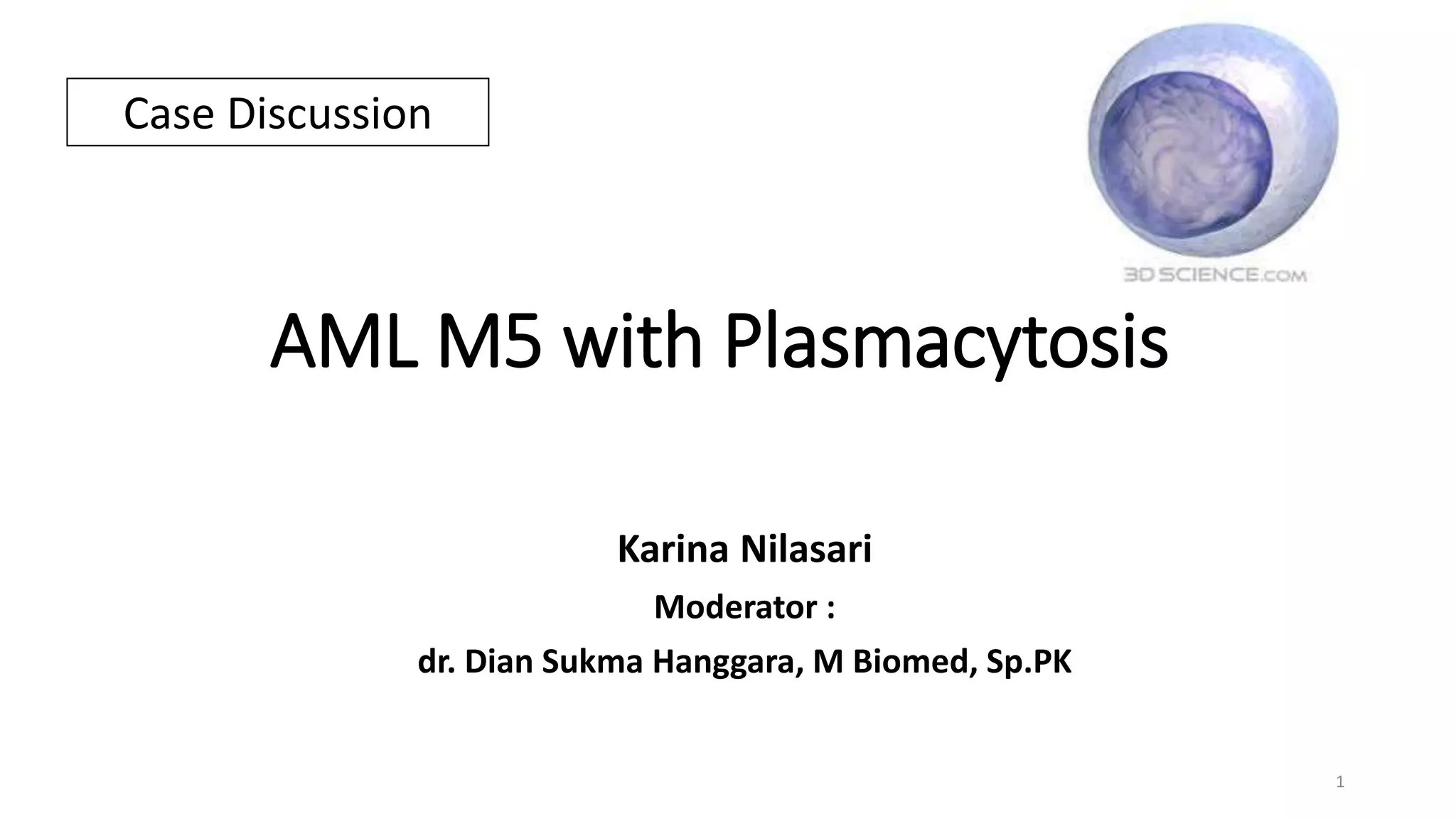 Case Discussion

3D SCIENCE.COM

AML M5 with Plasmacytosis

Karina Nilasari

Moderator :

dr. Dian Sukma Hanggara, M Biomed, Sp.PK

1